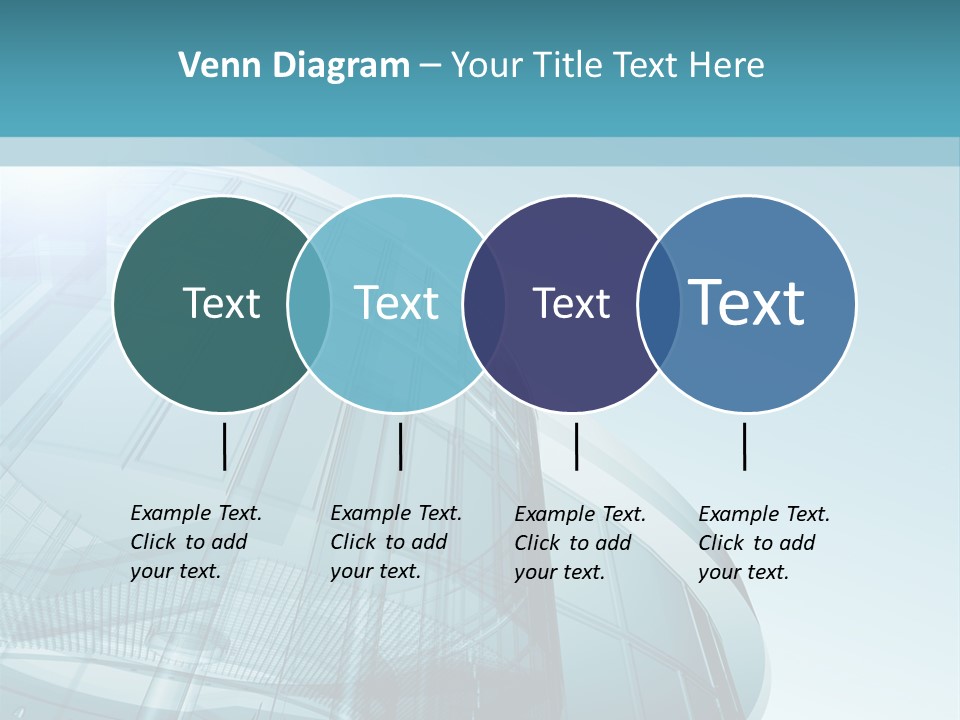 Venn Diagram – Your Title Text Here

Text

Text

Text

Text

Example Text. Click to add your text.

Example Text. Click to add your text.

Example Text. Click to add your text.

Example Text. Click to add your text.